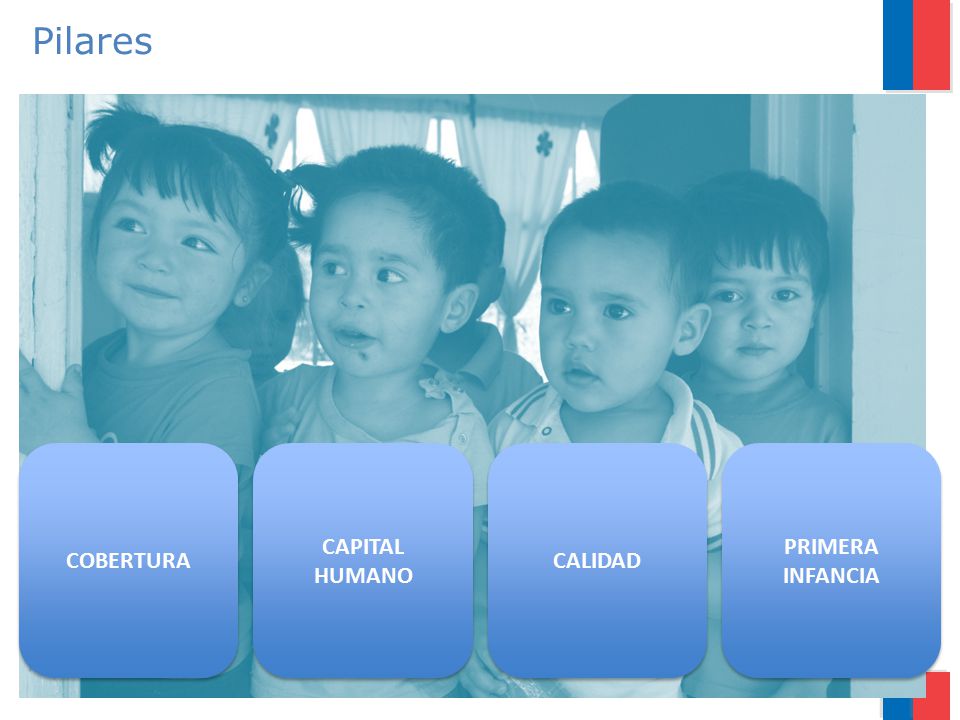 Pilares

COBERTURA

CAPITAL HUMANO

CALIDAD

PRIMERA INFANCIA